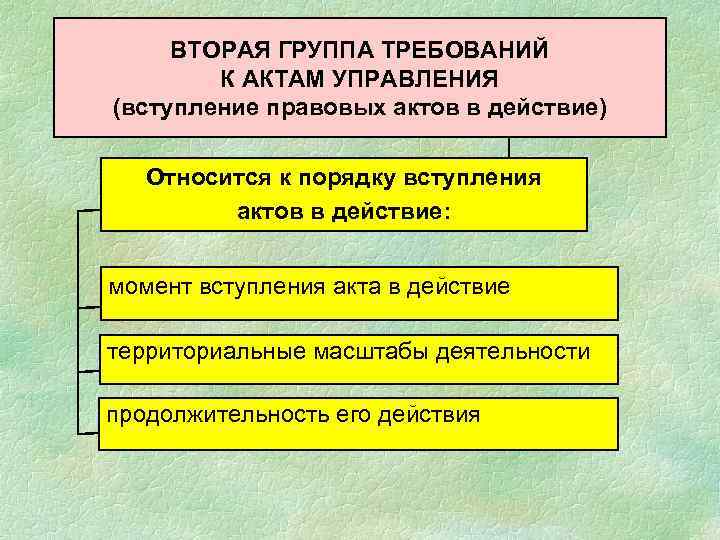 ВТОРАЯ ГРУППА ТРЕБОВАНИЙ К АКТАМ УПРАВЛЕНИЯ (вступление правовых актов в действие)

Относится к порядку вступления актов в действие:

момент вступления акта в действие

территориальные масштабы деятельности

продолжительность его действия